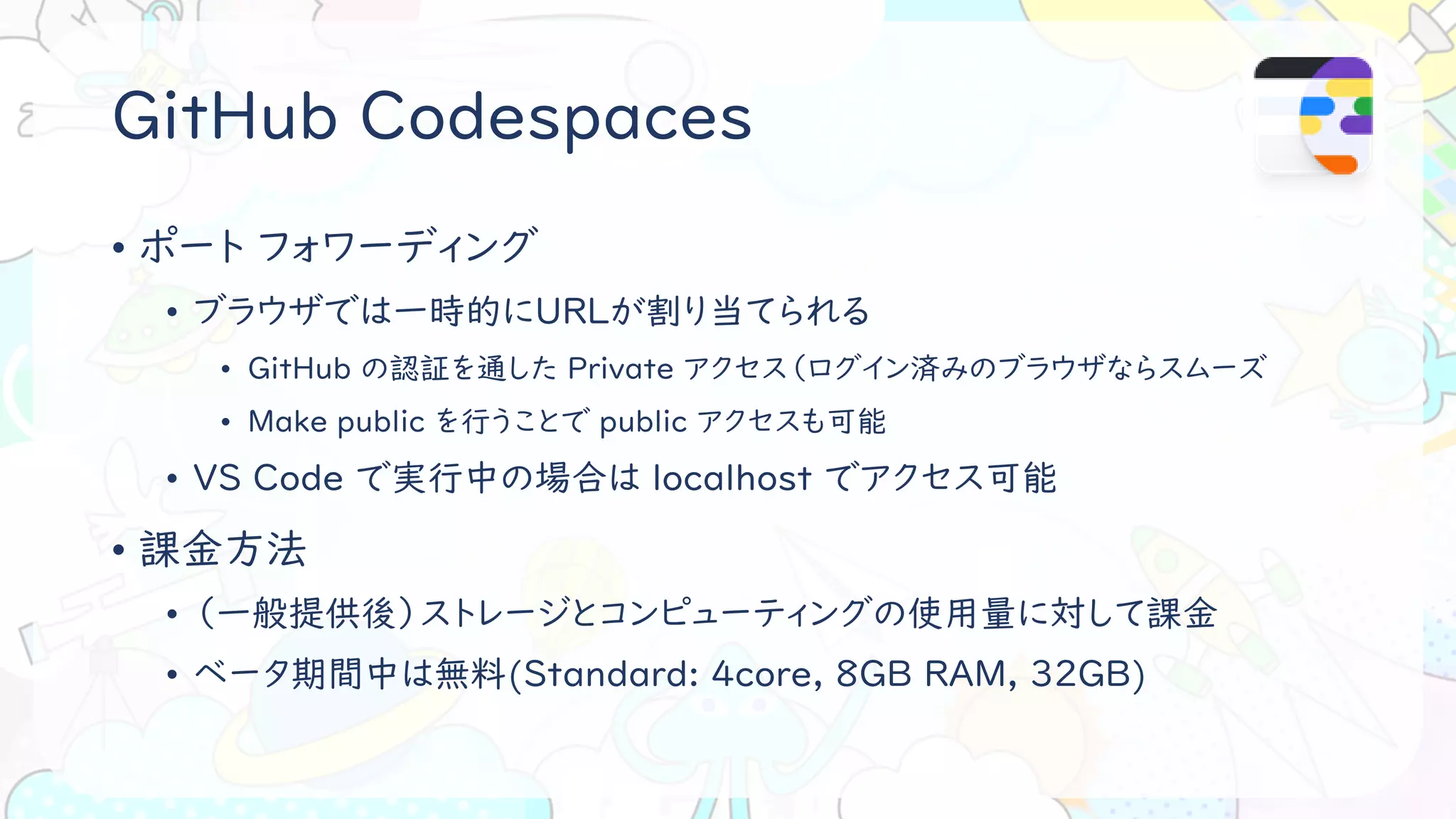 GitHub Codespaces

• ポート フォワーディング

• ブラウザでは一時的にURLが割り当てられる

• GitHub の認証を通した Private アクセス（ログイン済みのブラウザならスムーズ

• Make public を行うことで public アクセスも可能

• VS Code で実行中の場合は localhost でアクセス可能

• 課金方法

• （一般提供後）ストレージとコンピューティングの使用量に対して課金

• ベータ期間中は無料(Standard: 4core, 8GB RAM, 32GB)